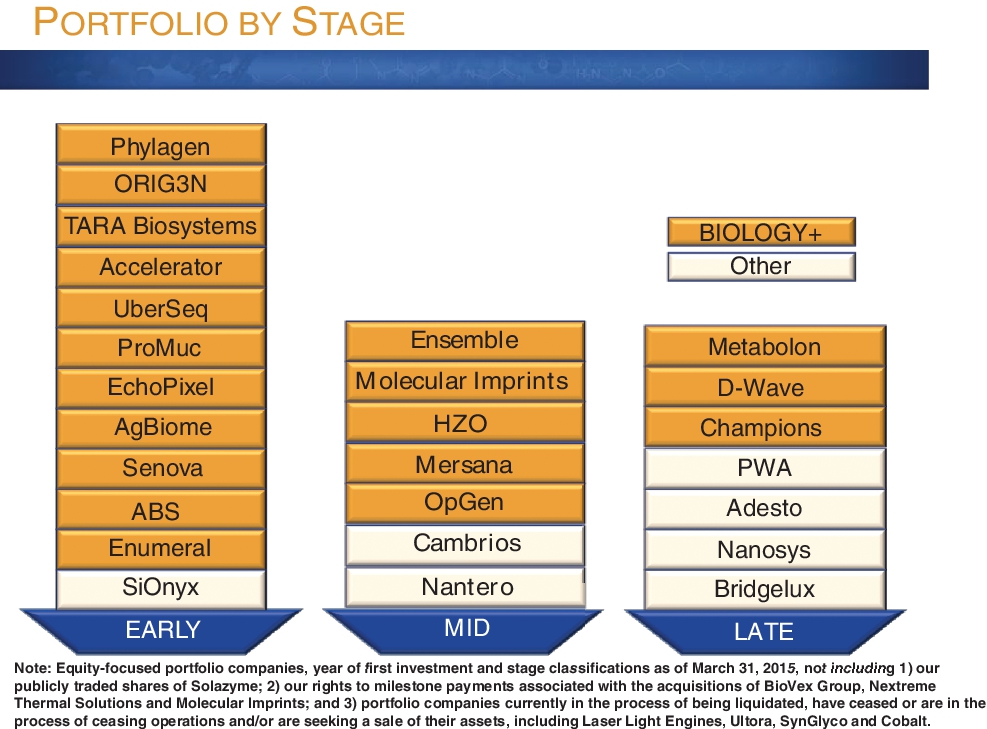 PORTFOLIO BY STAGE

Phylagen
ORIG3N
TARA Biosystems
Accelerator
UberSeq
ProMuc
EchoPixel
AgBiome
Senova
ABS
Enumeral
SiOnyx
EARLY

Ensemble
Molecular Imprints
HZO
Mersana
OpGen
Cambrios
Nantero
MID

BIOLOGY+
Other

Metabolon
D-Wave
Champions
PWA
Adesto
Nanosys
Bridgelux
LATE

Note: Equity-focused portfolio companies, year of first investment and stage classifications as of March 31, 2015, not including 1) our publicly traded shares of Solazyme; 2) our rights to milestone payments associated with the acquisitions of BioVex Group, Nextreme Thermal Solutions and Molecular Imprints; and 3) portfolio companies currently in the process of being liquidated, have ceased or are in the process of ceasing operations and/or are seeking a sale of their assets, including Laser Light Engines, Ultora, SynGlyco and Cobalt.